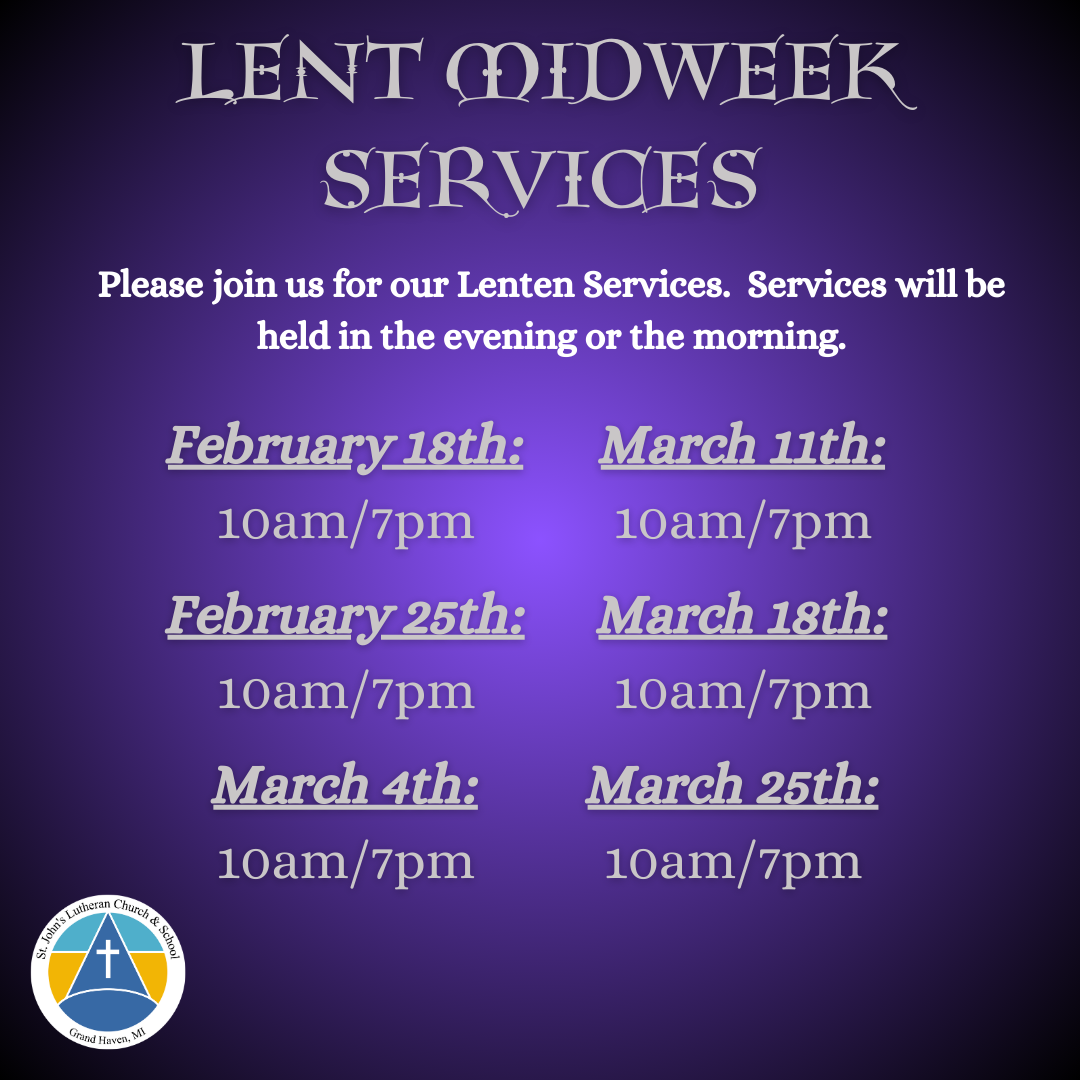 LENT MIDWEEK SERVICES

Please join us for our Lenten Services. Services will be held in the evening or the morning.

February 18th:
10am/7pm

February 25th:
10am/7pm

March 4th:
10am/7pm

March 11th:
10am/7pm

March 18th:
10am/7pm

March 25th:
10am/7pm

St. John's Lutheran Church & School
Grand Haven, MI